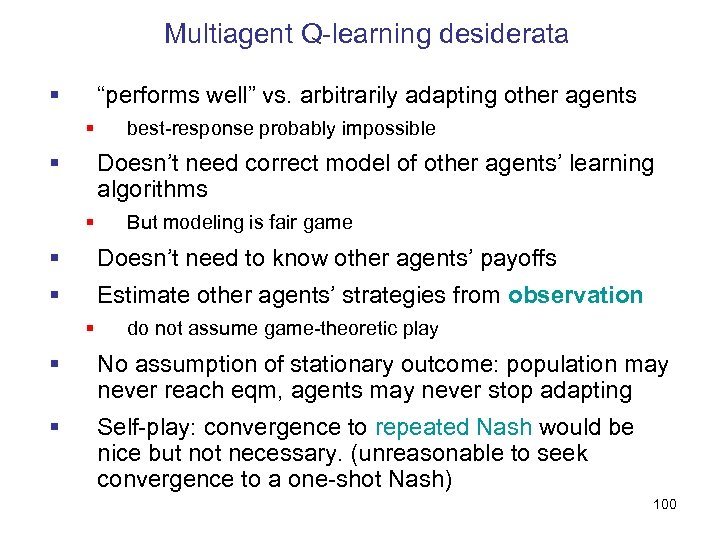 Multiagent Q-learning desiderata

▪ "performs well" vs. arbitrarily adapting other agents

▪ best-response probably impossible

▪ Doesn't need correct model of other agents' learning algorithms

▪ But modeling is fair game

▪ Doesn't need to know other agents' payoffs

▪ Estimate other agents' strategies from observation

▪ do not assume game-theoretic play

▪ No assumption of stationary outcome: population may never reach eqm, agents may never stop adapting

▪ Self-play: convergence to repeated Nash would be nice but not necessary. (unreasonable to seek convergence to a one-shot Nash)

100